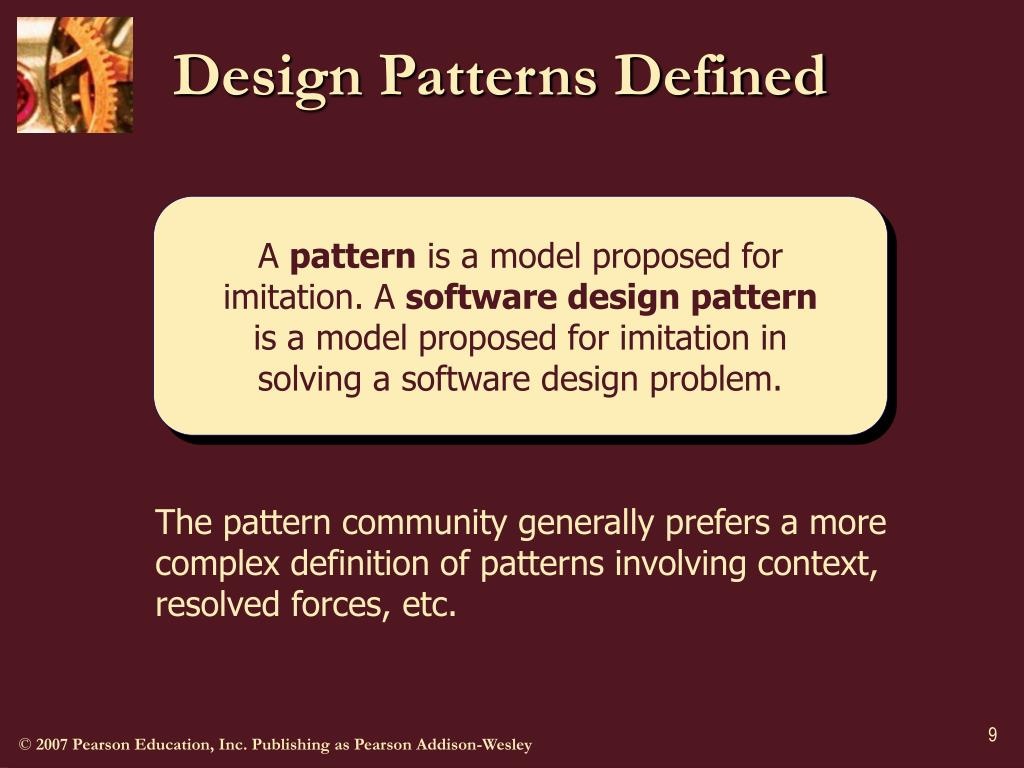 Design Patterns Defined

A pattern is a model proposed for imitation. A software design pattern is a model proposed for imitation in solving a software design problem.

The pattern community generally prefers a more complex definition of patterns involving context, resolved forces, etc.

© 2007 Pearson Education, Inc. Publishing as Pearson Addison-Wesley

9